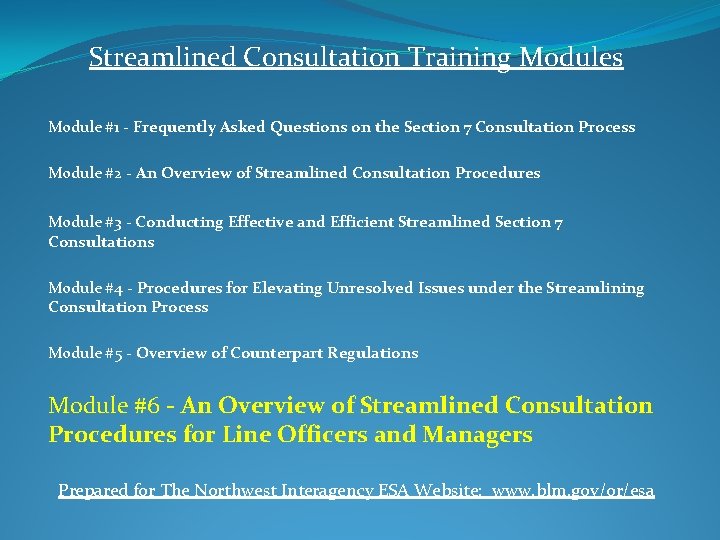 Streamlined Consultation Training Modules

Module #1 - Frequently Asked Questions on the Section 7 Consultation Process

Module #2 - An Overview of Streamlined Consultation Procedures

Module #3 - Conducting Effective and Efficient Streamlined Section 7 Consultations

Module #4 - Procedures for Elevating Unresolved Issues under the Streamlining Consultation Process

Module #5 - Overview of Counterpart Regulations

Module #6 - An Overview of Streamlined Consultation Procedures for Line Officers and Managers

Prepared for The Northwest Interagency ESA Website: www.blm.gov/or/esa